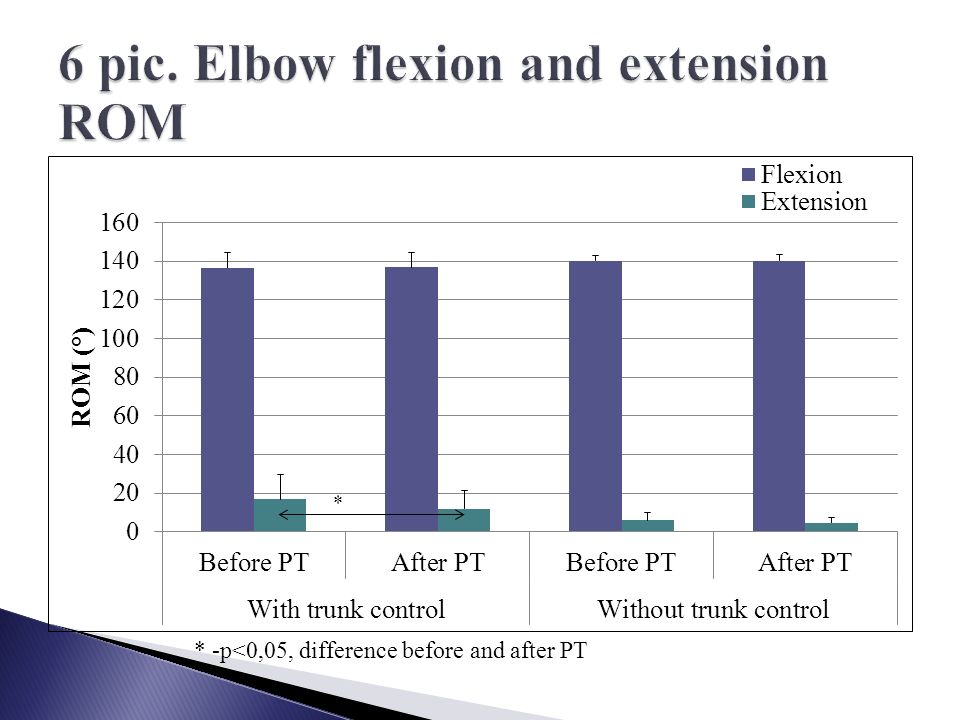 6 pic. Elbow flexion and extension ROM

Flexion
Extension

ROM (°)

160
140
120
100
80
60
40
20
0

*

Before PT
After PT
Before PT
After PT

With trunk control
Without trunk control

* -p<0,05, difference before and after PT